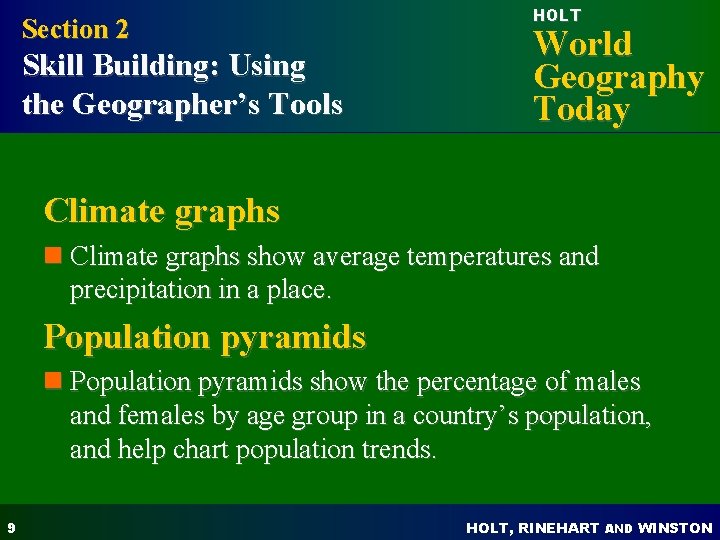 Section 2
Skill Building: Using the Geographer's Tools

HOLT
World Geography Today

Climate graphs

Climate graphs show average temperatures and precipitation in a place.

Population pyramids

Population pyramids show the percentage of males and females by age group in a country's population, and help chart population trends.

9

HOLT, RINEHART AND WINSTON